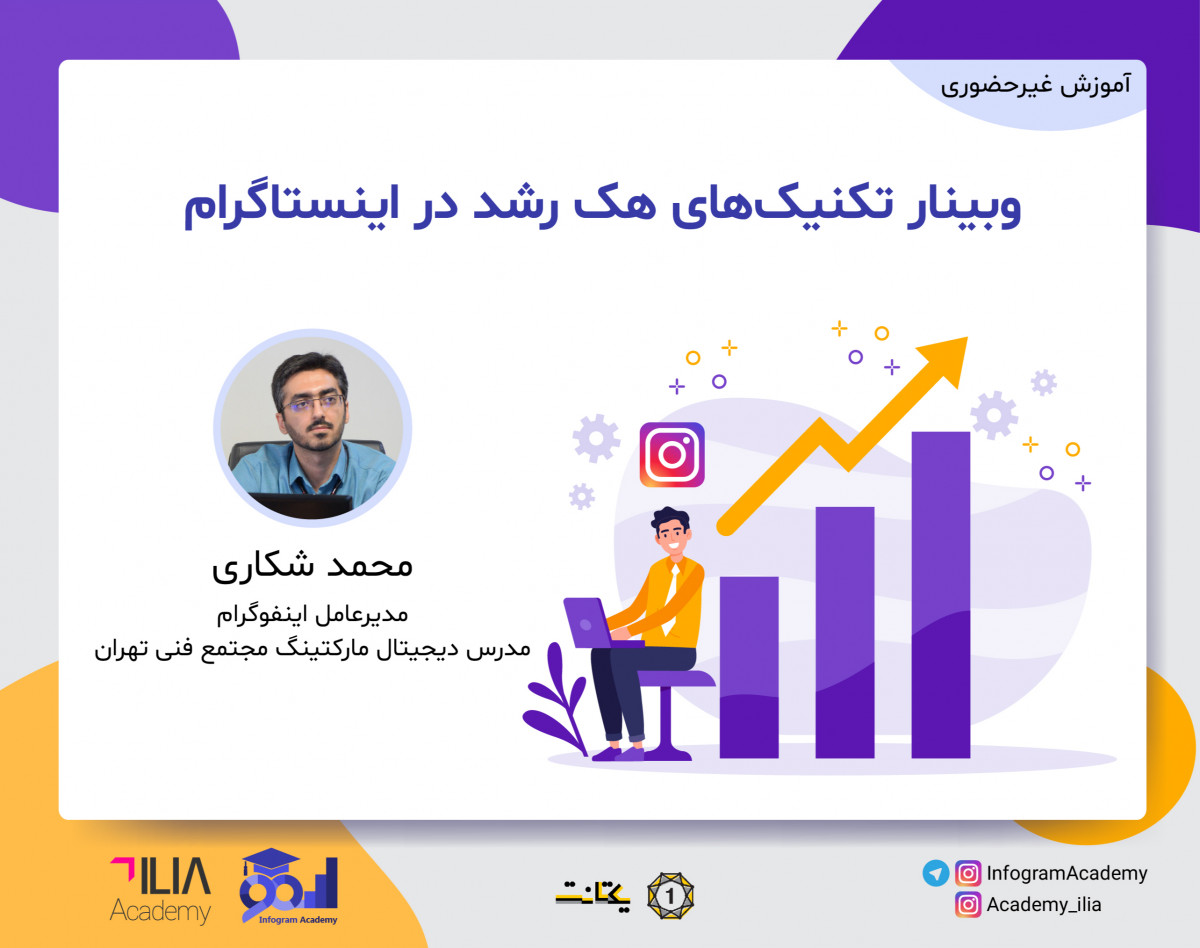 آموزش غیرحضوری

وبینار تکنیک‌های هک رشد در اینستاگرام

محمد شکاری

مدیرعامل اینفوگرام

مدرس دیجیتال مارکتینگ مجتمع فنی تهران

ILIA Academy

Infogram Academy

یکتانت

1

InfogramAcademy

Academy_ilia